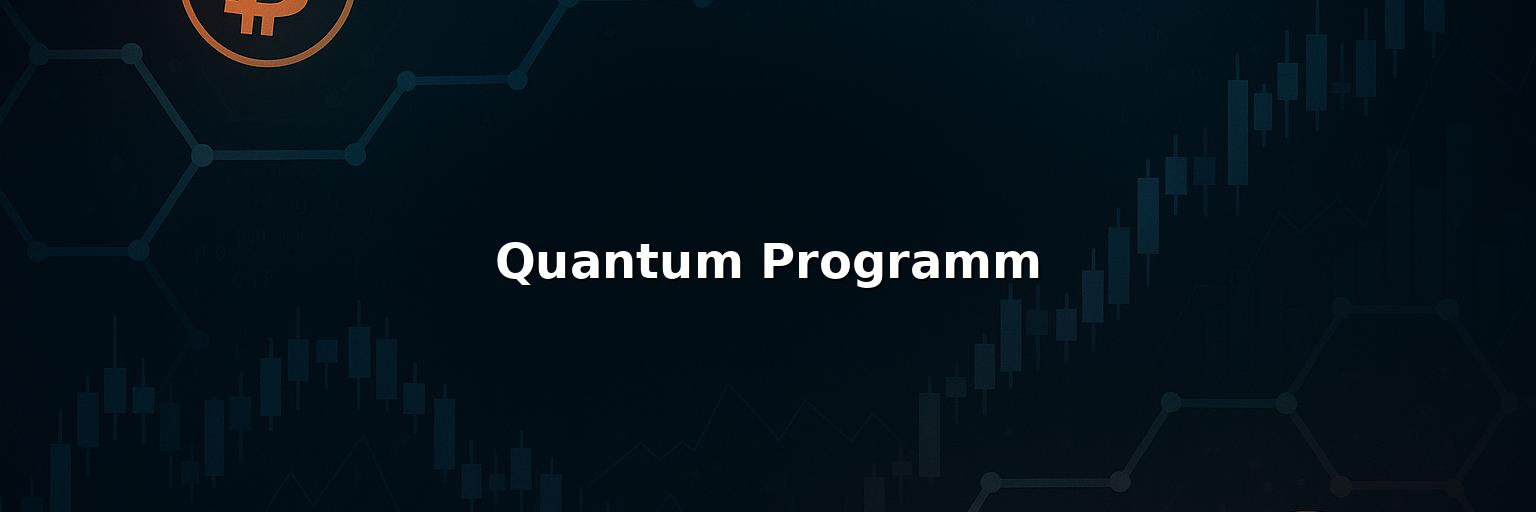 Quantum Programm